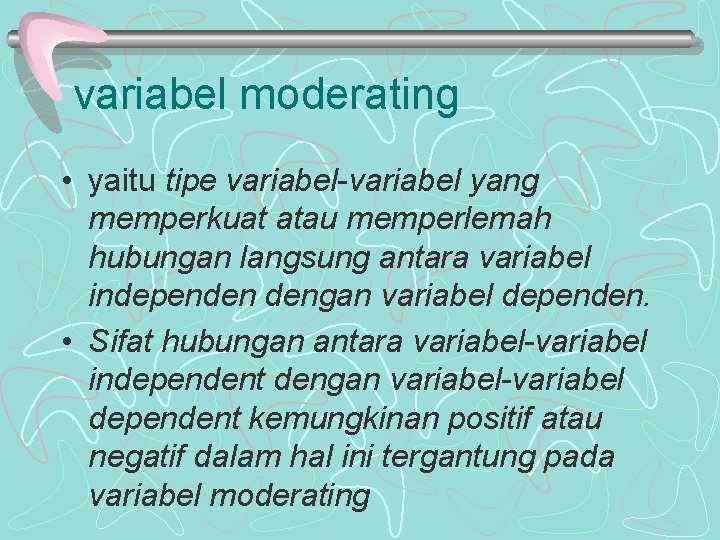 variabel moderating

• yaitu tipe variabel-variabel yang memperkuat atau memperlemah hubungan langsung antara variabel independen dengan variabel dependen.
• Sifat hubungan antara variabel-variabel independent dengan variabel-variabel dependent kemungkinan positif atau negatif dalam hal ini tergantung pada variabel moderating